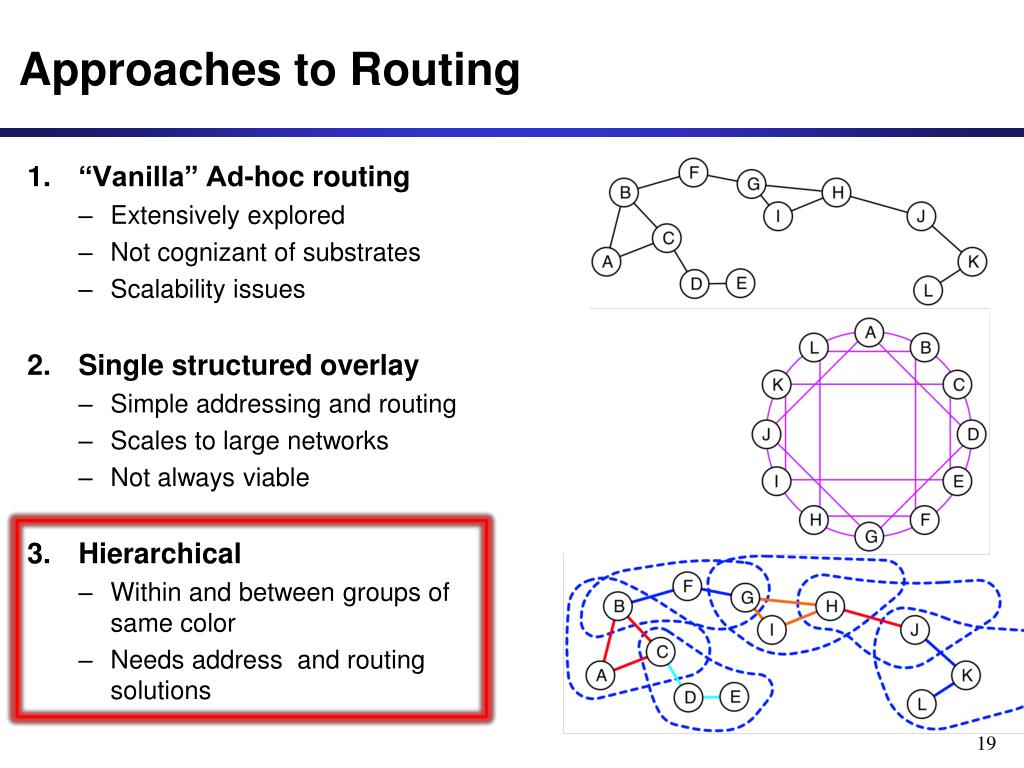 Approaches to Routing

1. “Vanilla” Ad-hoc routing
– Extensively explored
– Not cognizant of substrates
– Scalability issues

2. Single structured overlay
– Simple addressing and routing
– Scales to large networks
– Not always viable

3. Hierarchical
– Within and between groups of same color
– Needs address and routing solutions

F B G H I J C A K D E L

A L B K C J D I E H F G

F B G H I J C A K D E L

19